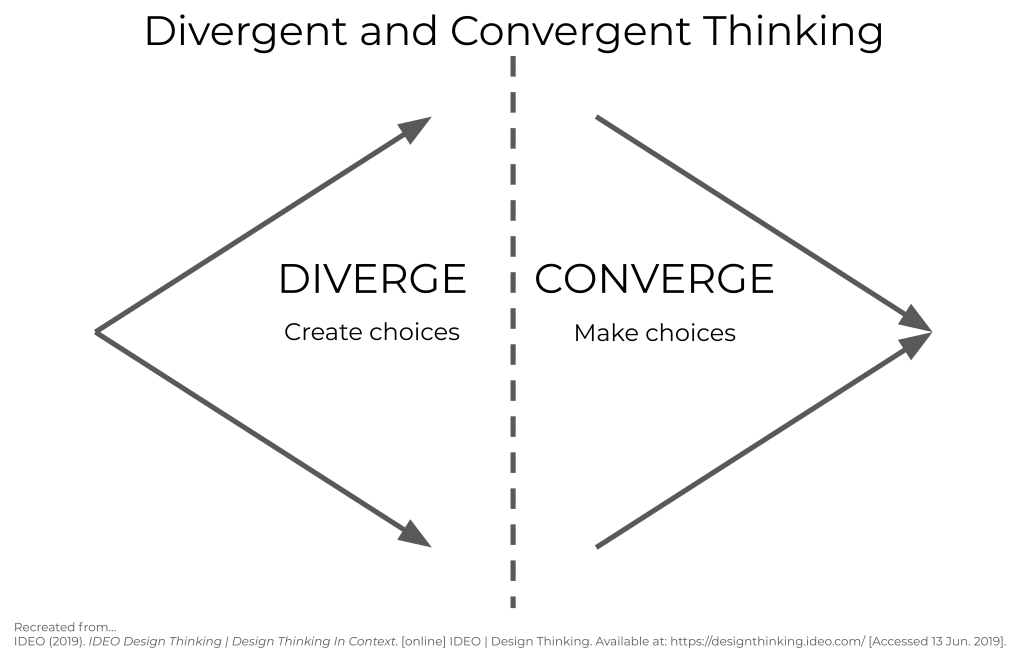 Divergent and Convergent Thinking

DIVERGE
Create choices

CONVERGE
Make choices

Recreated from...
IDEO (2019). IDEO Design Thinking | Design Thinking In Context. [online] IDEO | Design Thinking. Available at: https://designthinking.ideo.com/ [Accessed 13 Jun. 2019].